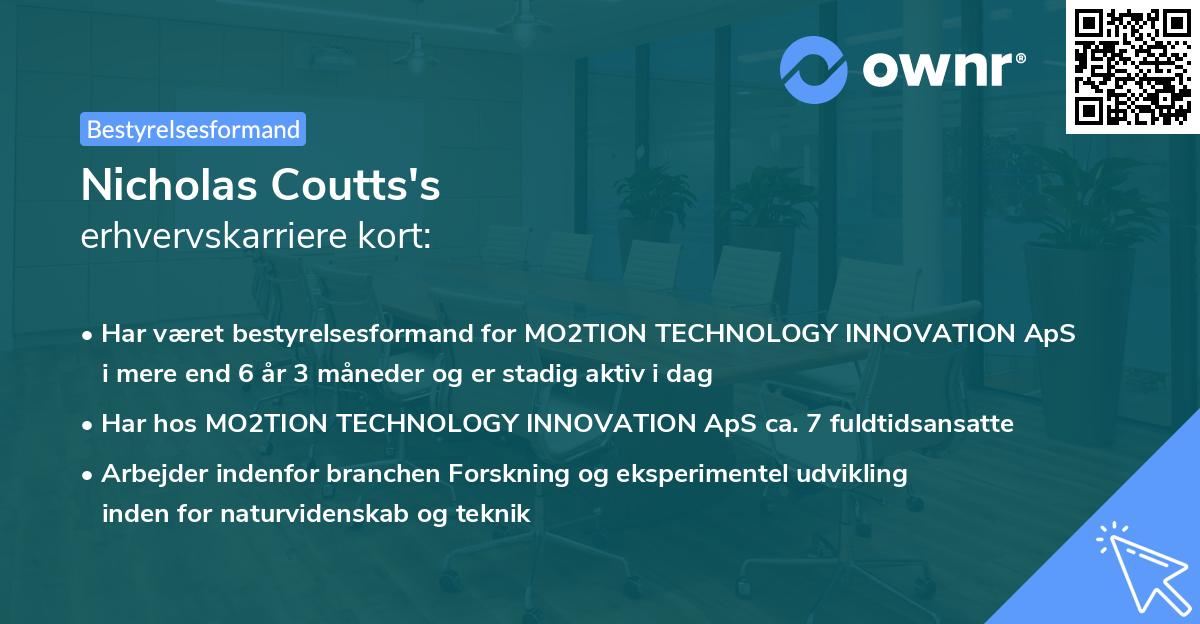 ownr®

Bestyrelsesformand

Nicholas Coutts's
erhvervskarriere kort:

• Har været bestyrelsesformand for MO2TION TECHNOLOGY INNOVATION ApS i mere end 6 år 3 måneder og er stadig aktiv i dag

• Har hos MO2TION TECHNOLOGY INNOVATION ApS ca. 7 fuldtidsansatte

• Arbejder indenfor branchen Forskning og eksperimentel udvikling inden for naturvidenskab og teknik